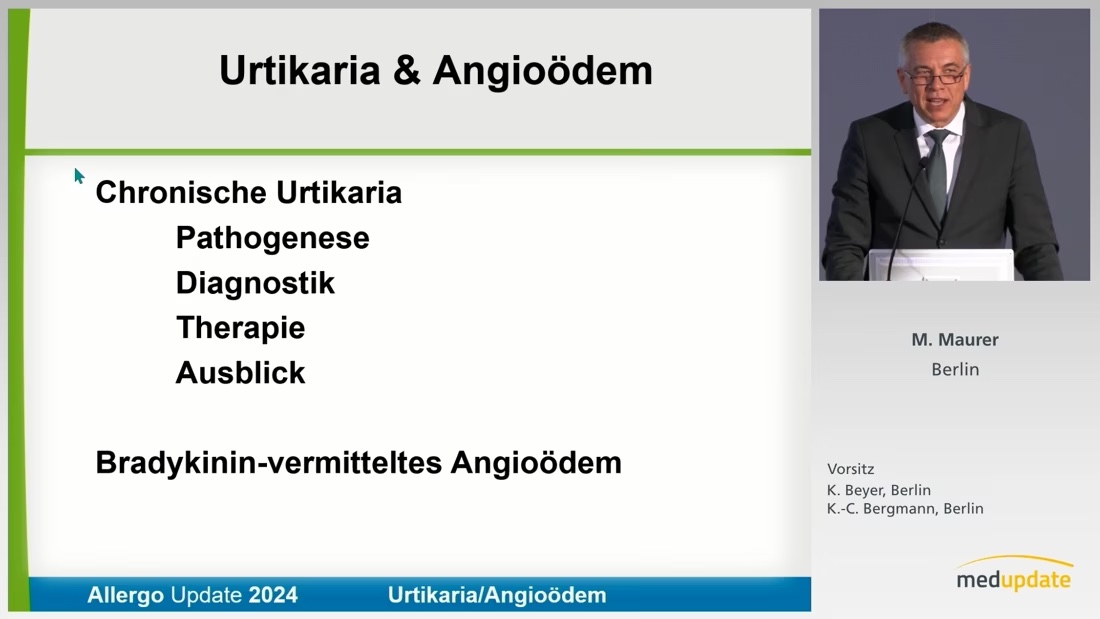 Urtikaria & Angioödem

Chronische Urtikaria
Pathogenese
Diagnostik
Therapie
Ausblick

Bradykinin-vermitteltes Angioödem

Allergo Update 2024 Urtikaria/Angioödem

M. Maurer
Berlin

Vorsitz
K. Beyer, Berlin
K.-C. Bergmann, Berlin

medupdate